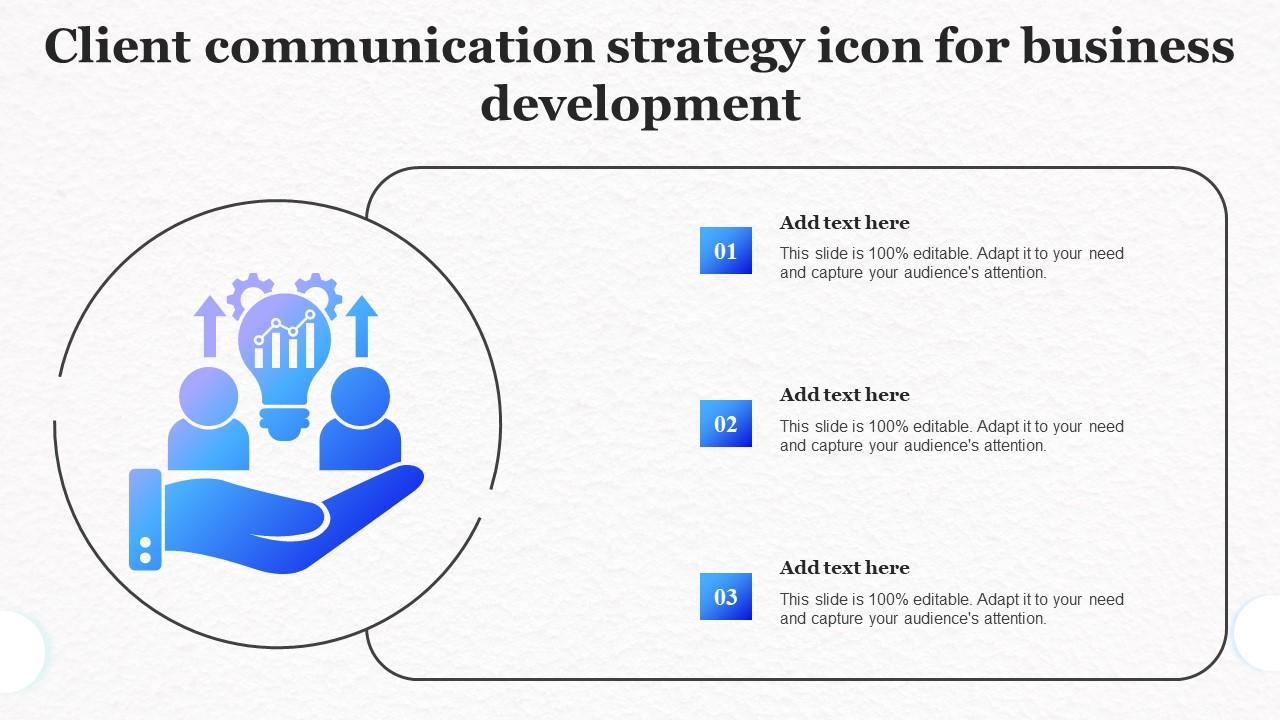 Client communication strategy icon for business development

01

Add text here

This slide is 100% editable. Adapt it to your need and capture your audience's attention.

02

Add text here

This slide is 100% editable. Adapt it to your need and capture your audience's attention.

03

Add text here

This slide is 100% editable. Adapt it to your need and capture your audience's attention.